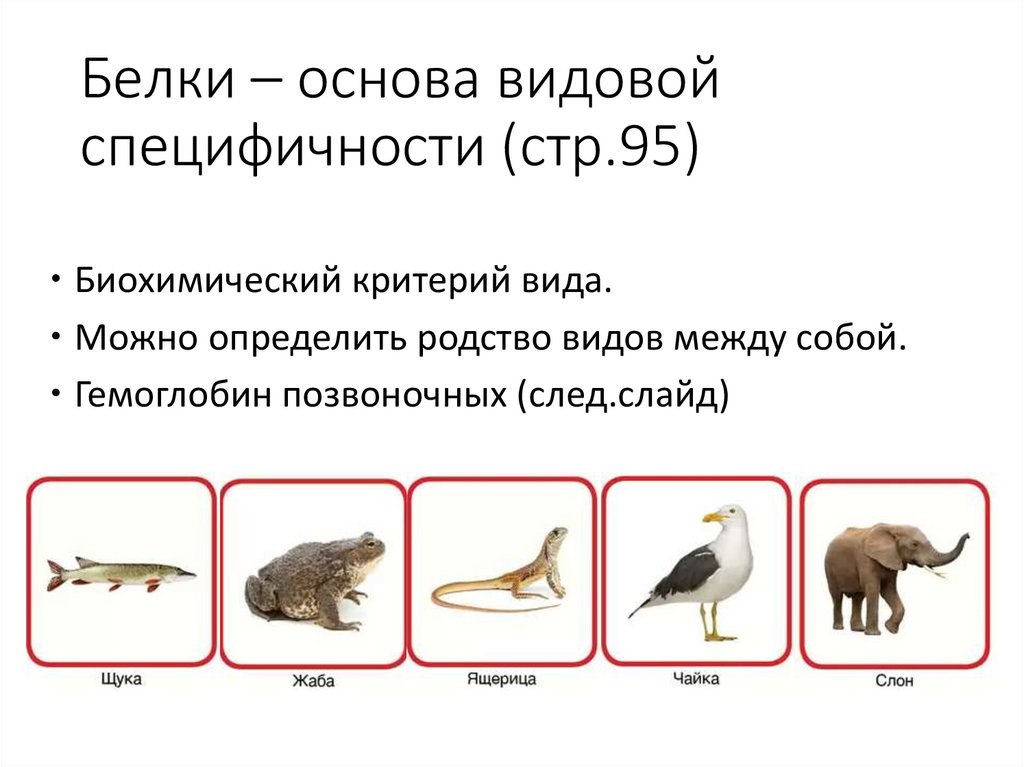 Белки – основа видовой специфичности (стр.95)

• Биохимический критерий вида.
• Можно определить родство видов между собой.
• Гемоглобин позвоночных (след.слайд)

Щука

Жаба

Ящерица

Чайка

Слон